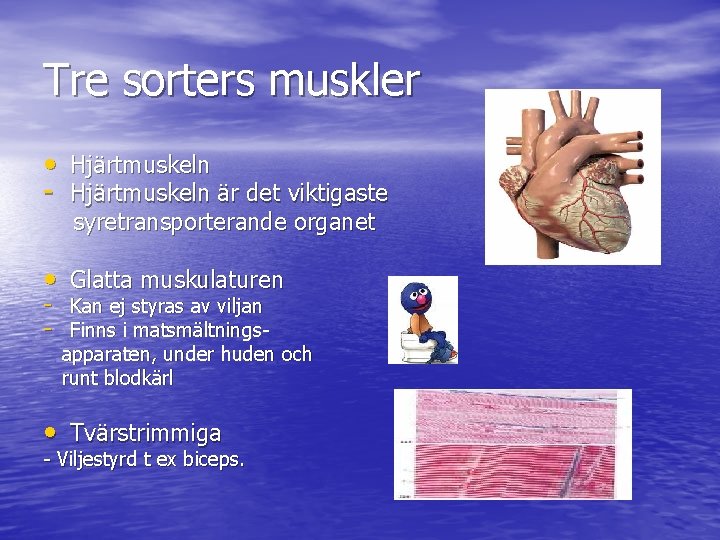 Tre sorters muskler

• Hjärtmuskeln
- Hjärtmuskeln är det viktigaste syretransporterande organet

• Glatta muskulaturen
- Kan ej styras av viljan
- Finns i matsmältningsapparaten, under huden och runt blodkärl

• Tvärstrimmiga
- Viljestyrd t ex biceps.